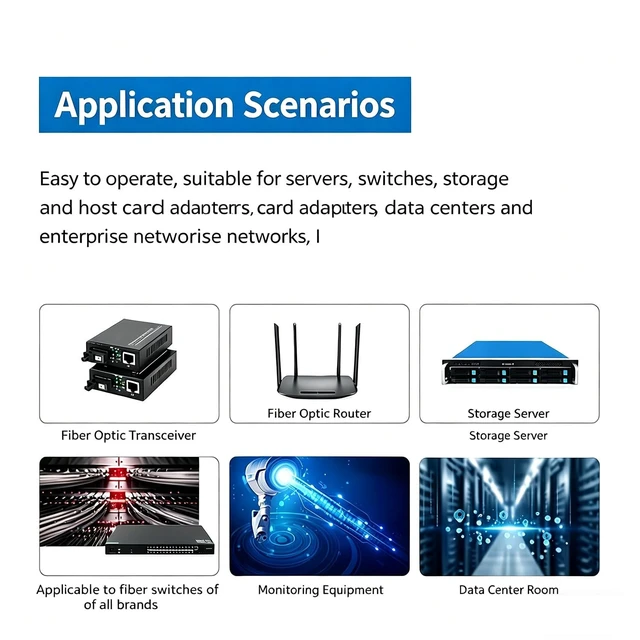 Application Scenarios

Easy to operate, suitable for servers, switches, storage and host card adapterrs, card adapters, data centers and enterprise networise networks, I

Fiber Optic Transceiver

Fiber Optic Router

Storage Server

Storage Server

Applicable to fiber switches of of all brands

Monitoring Equipment

Data Center Room